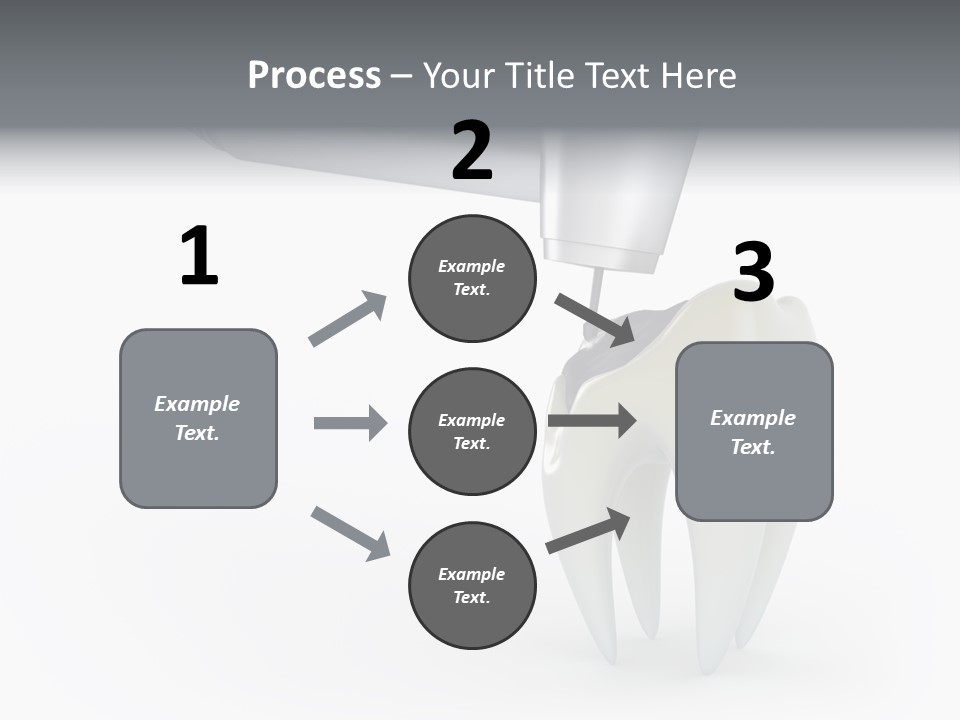 Process – Your Title Text Here

1

Example Text.

2

Example Text.

Example Text.

Example Text.

3

Example Text.